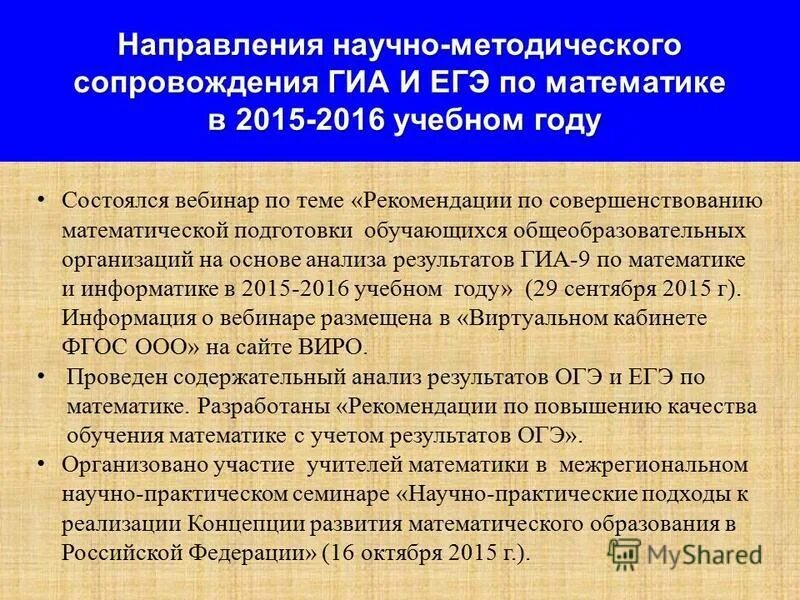 Направления научно-методического сопровождения ГИА И ЕГЭ по математике в 2015-2016 учебном году

• Состоялся вебинар по теме «Рекомендации по совершенствованию математической подготовки обучающихся общеобразовательных организаций на основе анализа результатов ГИА-9 по математике и информатике в 2015-2016 учебном году» (29 сентября 2015 г). Информация о вебинаре размещена в «Виртуальном кабинете ФГОС ООО» на сайте ВИРО.

• Проведен содержательный анализ результатов ОГЭ и ЕГЭ по математике. Разработаны «Рекомендации по повышению качества обучения математике с учетом результатов ОГЭ».

• Организовано участие учителей математики в межрегиональном научно-практическом семинаре «Научно-практические подходы к реализации Концепции развития математического образования в Российской Федерации» (16 октября 2015 г.).

MyShared